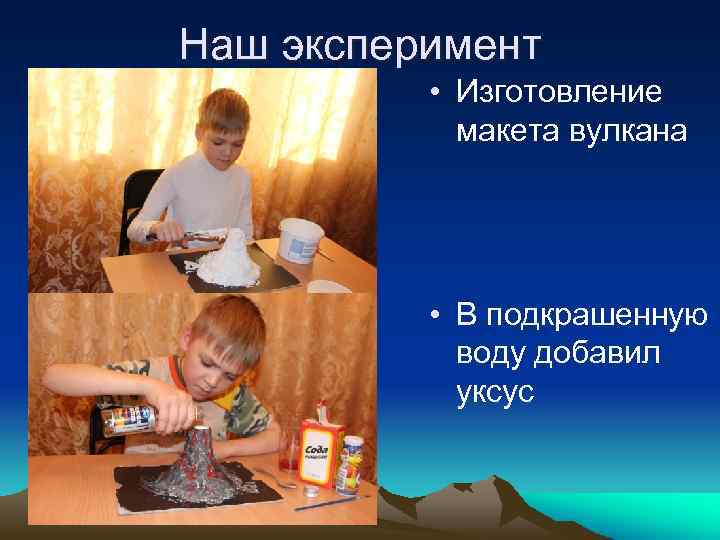 Наш эксперимент

• Изготовление макета вулкана

• В подкрашенную воду добавил уксус

Сода